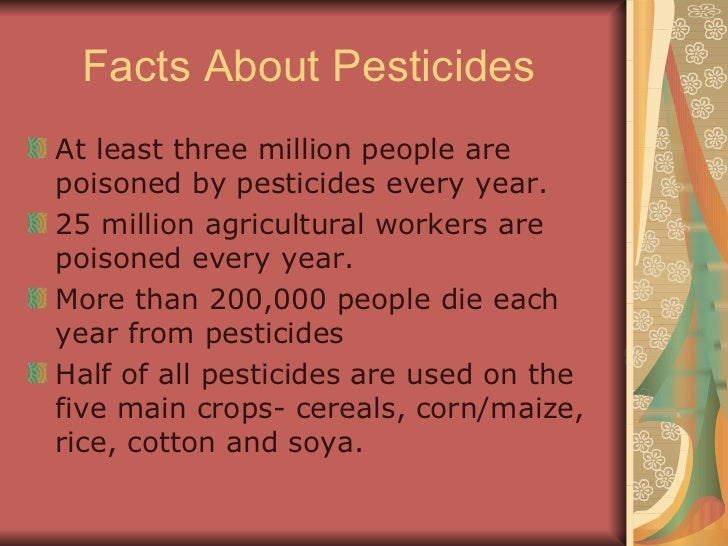 Facts About Pesticides

At least three million people are poisoned by pesticides every year.

25 million agricultural workers are poisoned every year.

More than 200,000 people die each year from pesticides

Half of all pesticides are used on the five main crops- cereals, corn/maize, rice, cotton and soya.